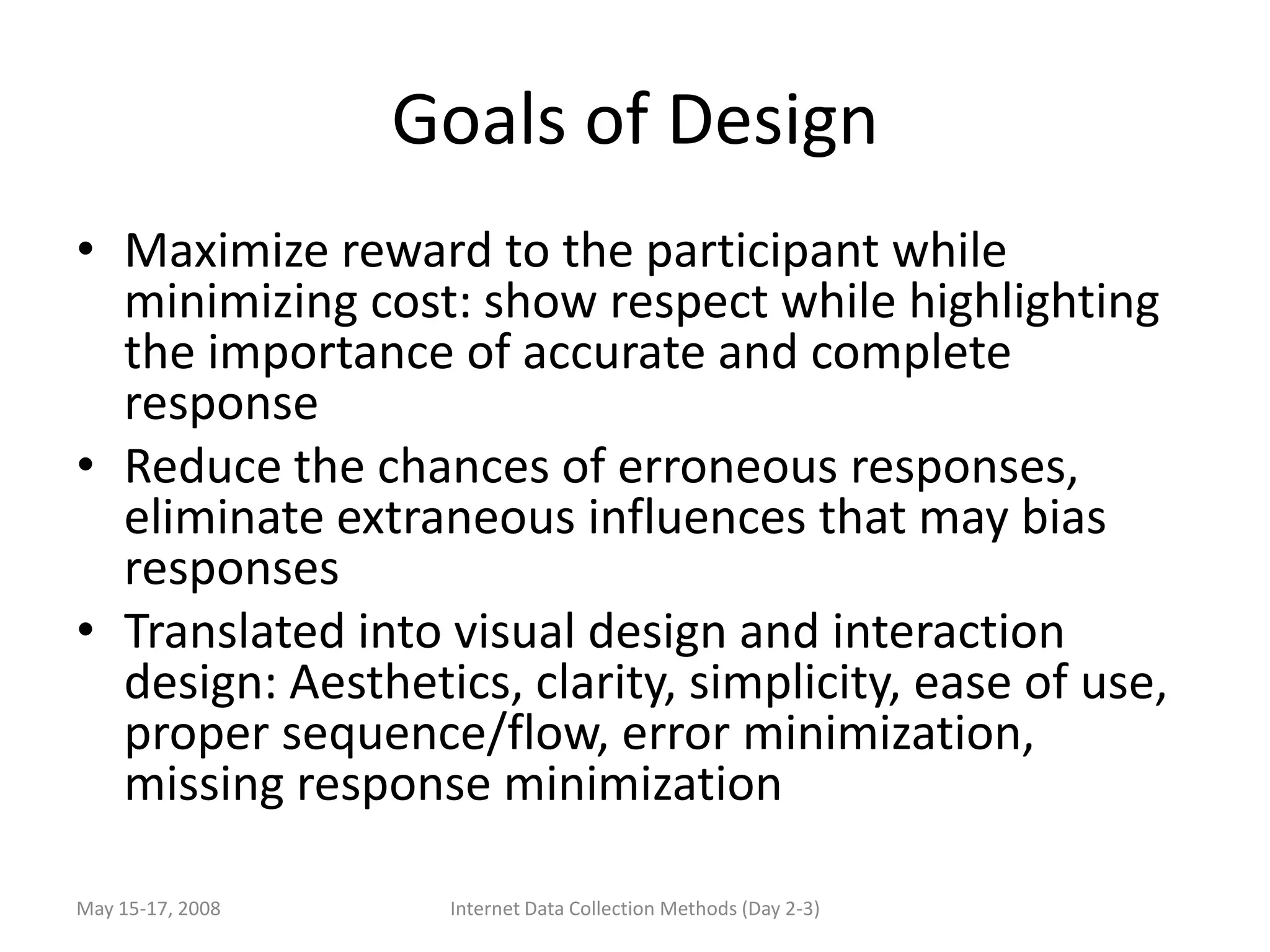 Goals of Design

• Maximize reward to the participant while minimizing cost: show respect while highlighting the importance of accurate and complete response
• Reduce the chances of erroneous responses, eliminate extraneous influences that may bias responses
• Translated into visual design and interaction design: Aesthetics, clarity, simplicity, ease of use, proper sequence/flow, error minimization, missing response minimization

May 15-17, 2008

Internet Data Collection Methods (Day 2-3)